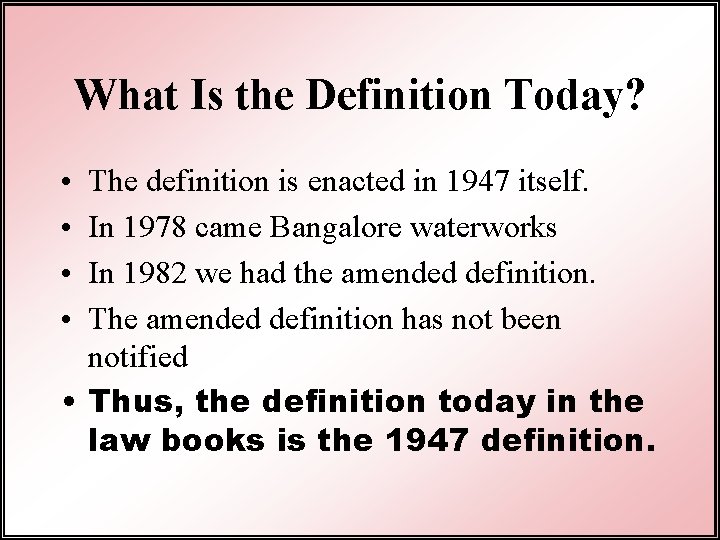 What Is the Definition Today?

• The definition is enacted in 1947 itself.
• In 1978 came Bangalore waterworks
• In 1982 we had the amended definition.
• The amended definition has not been notified
• Thus, the definition today in the law books is the 1947 definition.